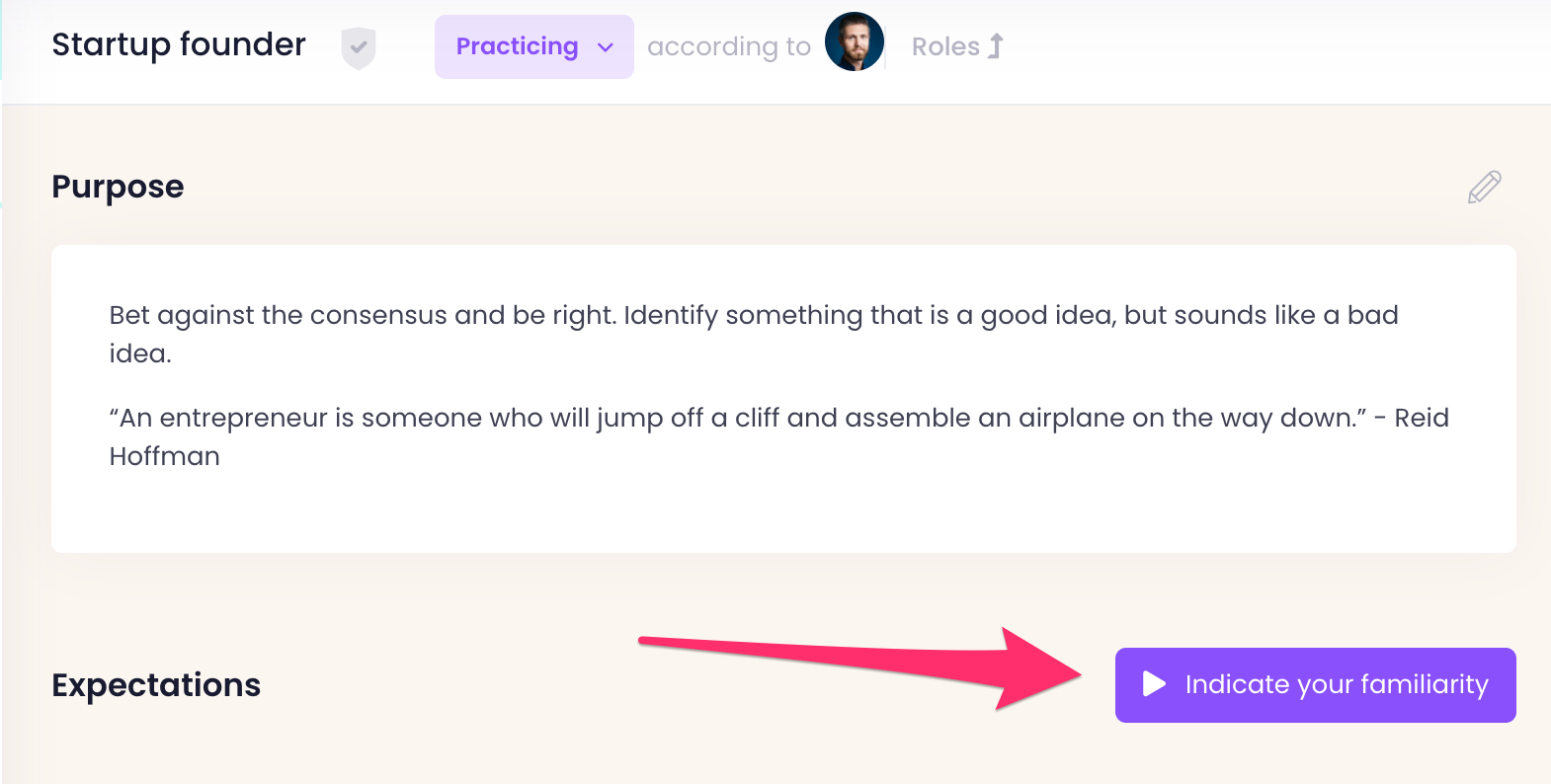 Startup founder Practicing according to Roles

Purpose

Bet against the consensus and be right. Identify something that is a good idea, but sounds like a bad idea.

“An entrepreneur is someone who will jump off a cliff and assemble an airplane on the way down.” - Reid Hoffman

Expectations

Indicate your familiarity